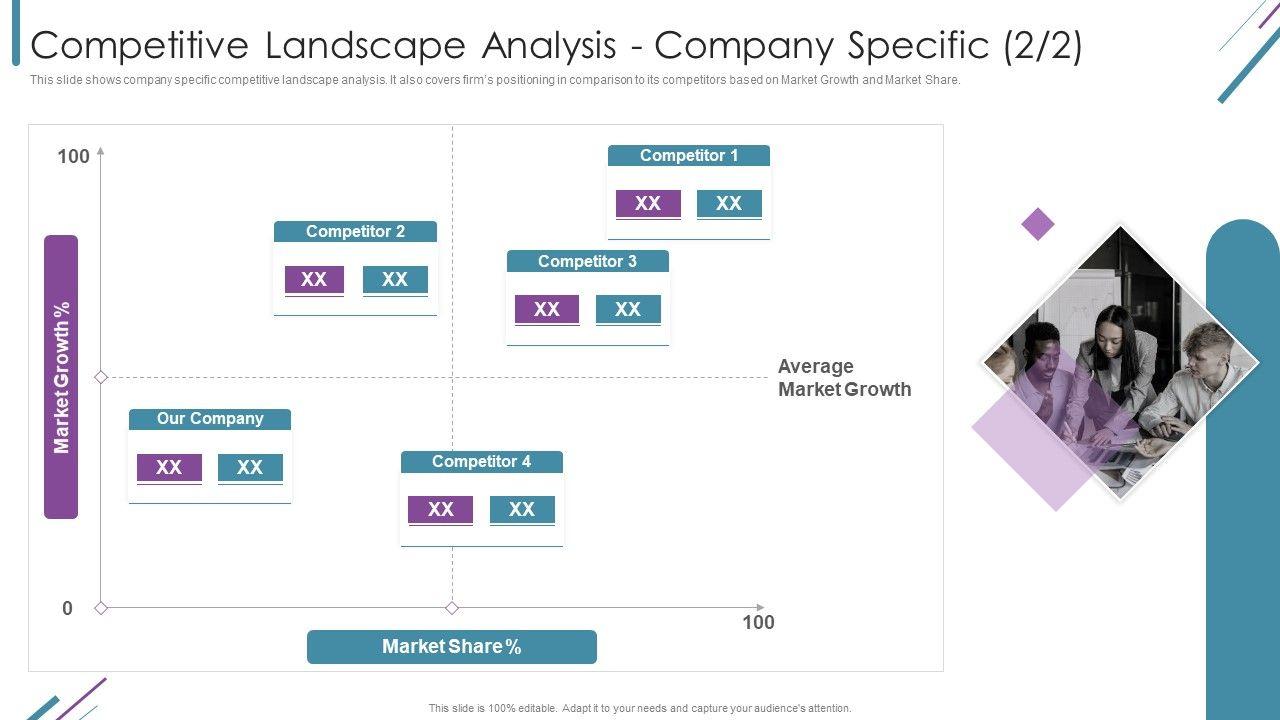 Competitive Landscape Analysis - Company Specific (2/2)

This slide shows company specific competitive landscape analysis. It also covers firm's positioning in comparison to its competitors based on Market Growth and Market Share.

100

Market Growth %

0

Competitor 1
XX XX

Competitor 2
XX XX

Competitor 3
XX XX

Average Market Growth

Our Company
XX XX

Competitor 4
XX XX

100

Market Share %

This slide is 100% editable. Adapt it to your needs and capture your audience's attention.